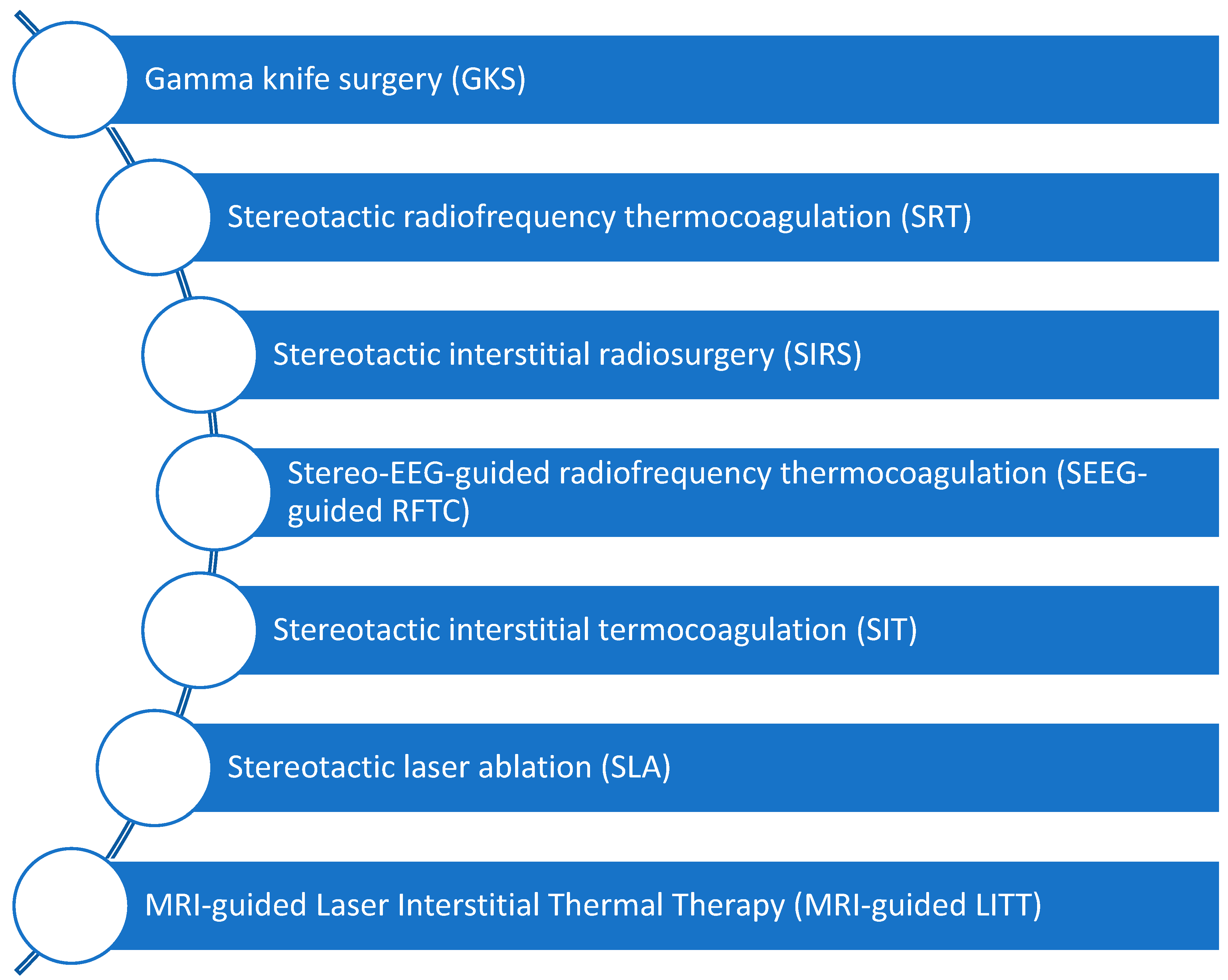 Gamma knife surgery (GKS)

Stereotactic radiofrequency thermocoagulation (SRT)

Stereotactic interstitial radiosurgery (SIRS)

Stereo-EEG-guided radiofrequency thermocoagulation (SEEG-guided RFTC)

Stereotactic interstitial termocoagulation (SIT)

Stereotactic laser ablation (SLA)

MRI-guided Laser Interstitial Thermal Therapy (MRI-guided LITT)